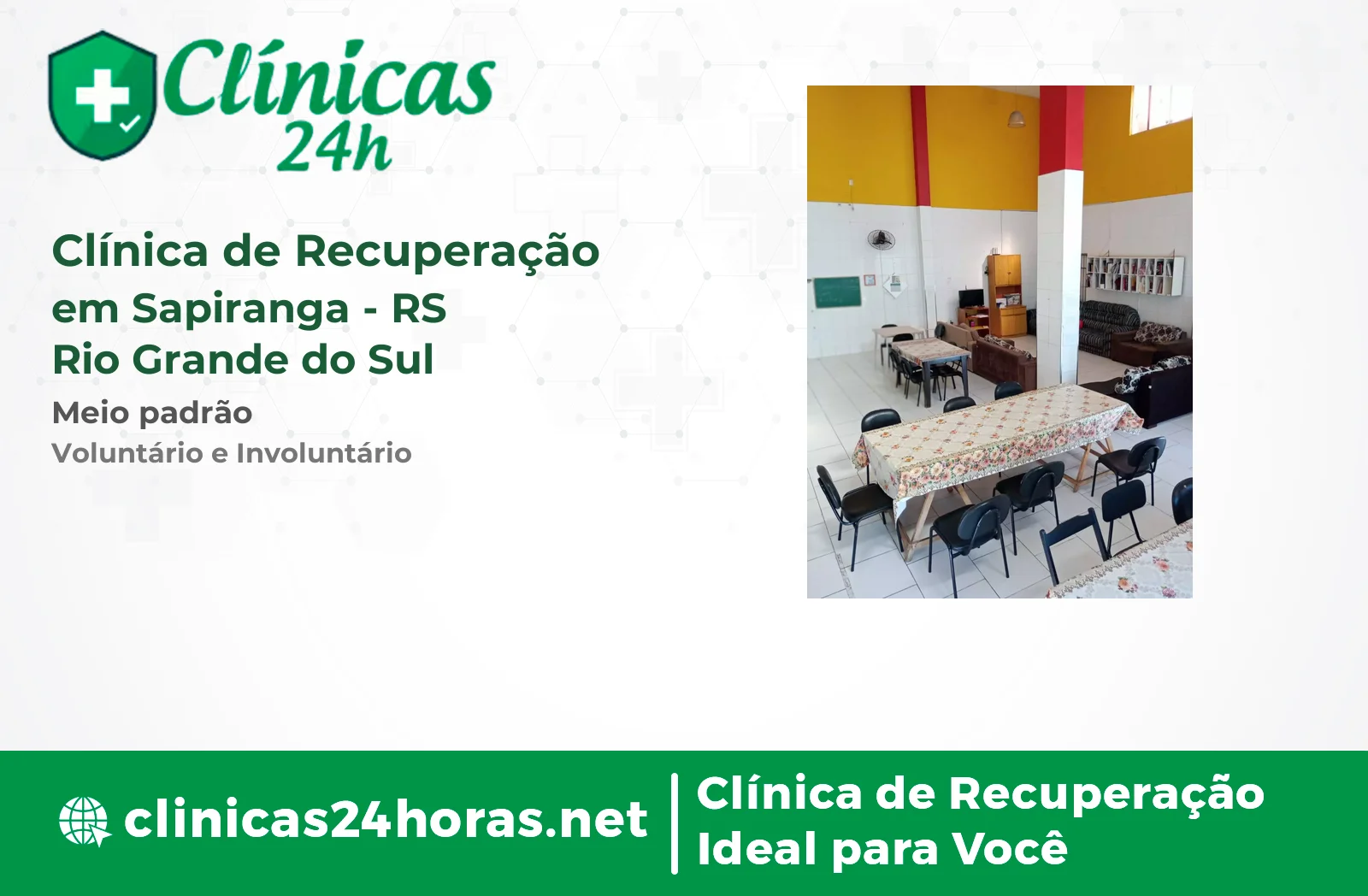 Clínicas 24h

Clínica de Recuperação em Sapiranga - RS
Rio Grande do Sul

Meio padrão

Voluntário e Involuntário

clinicas24horas.net

Clínica de Recuperação Ideal para Você